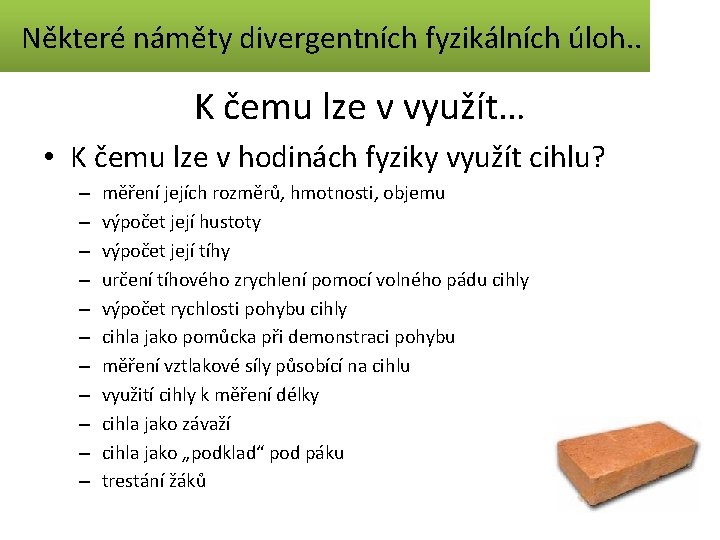 Některé náměty divergentních fyzikálních úloh..

K čemu lze v využít…

• K čemu lze v hodinách fyziky využít cihlu?
– měření jejích rozměrů, hmotnosti, objemu
– výpočet její hustoty
– výpočet její tíhy
– určení tíhového zrychlení pomocí volného pádu cihly
– výpočet rychlosti pohybu cihly
– cihla jako pomůcka při demonstraci pohybu
– měření vztlakové síly působící na cihlu
– využití cihly k měření délky
– cihla jako závaží
– cihla jako „podklad“ pod páku
– trestání žáků